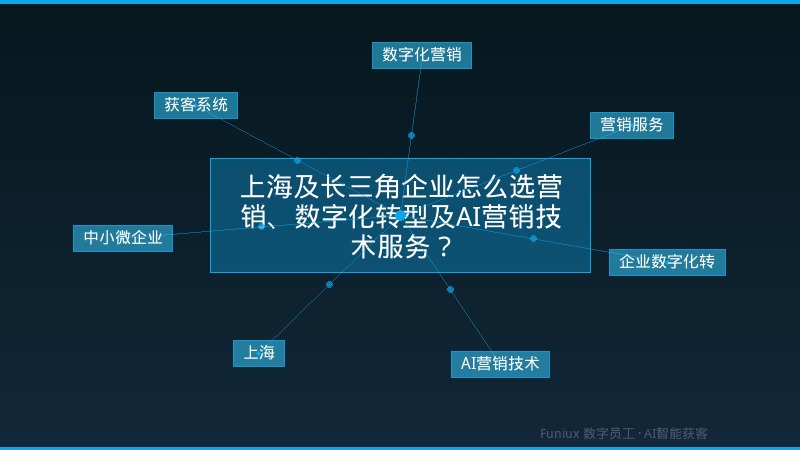 数字化营销

获客系统

营销服务

上海及长三角企业怎么选营销、数字化转型及AI营销技术服务？

中小微企业

企业数字化转

上海

AI营销技术

Funiux 数字员工 · AI智能获客